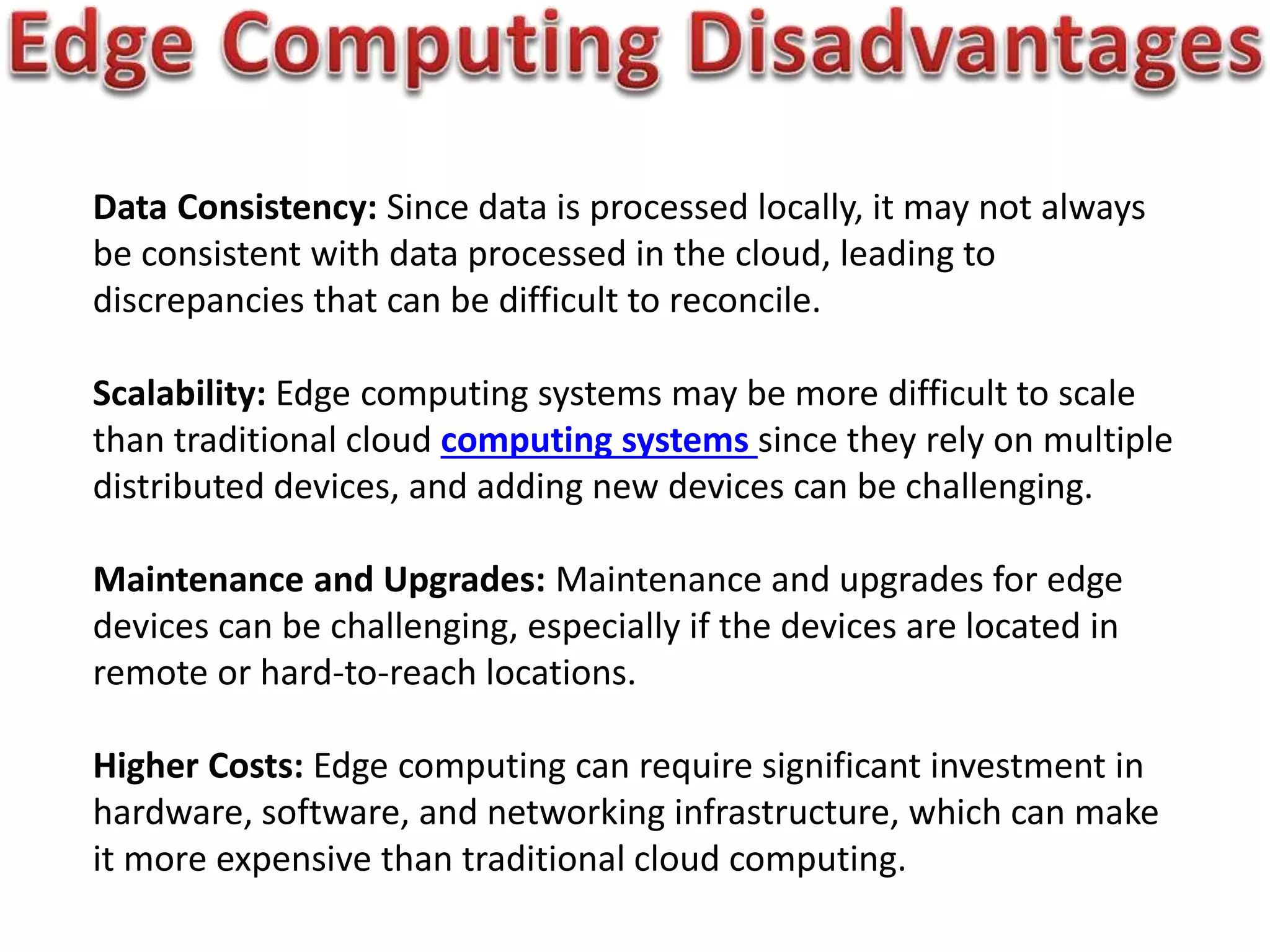 Edge Computing Disadvantages

Data Consistency: Since data is processed locally, it may not always be consistent with data processed in the cloud, leading to discrepancies that can be difficult to reconcile.

Scalability: Edge computing systems may be more difficult to scale than traditional cloud computing systems since they rely on multiple distributed devices, and adding new devices can be challenging.

Maintenance and Upgrades: Maintenance and upgrades for edge devices can be challenging, especially if the devices are located in remote or hard-to-reach locations.

Higher Costs: Edge computing can require significant investment in hardware, software, and networking infrastructure, which can make it more expensive than traditional cloud computing.